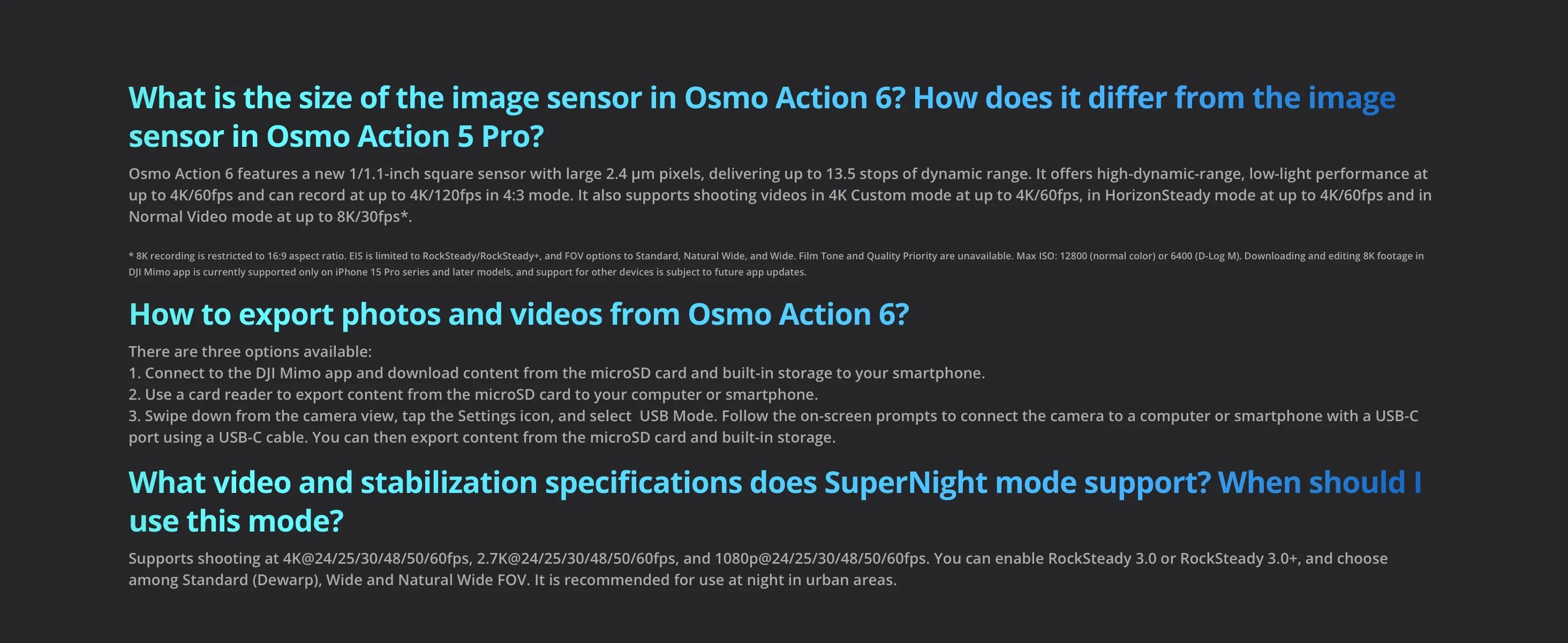 What is the size of the image sensor in Osmo Action 6? How does it differ from the image sensor in Osmo Action 5 Pro?

Osmo Action 6 features a new 1/1.1-inch square sensor with large 2.4 μm pixels, delivering up to 13.5 stops of dynamic range. It offers high-dynamic-range, low-light performance at up to 4K/60fps and can record at up to 4K/120fps in 4:3 mode. It also supports shooting videos in 4K Custom mode at up to 4K/60fps, in HorizonSteady mode at up to 4K/60fps and in Normal Video mode at up to 8K/30fps*.

* 8K recording is restricted to 16:9 aspect ratio. EIS is limited to RockSteady/RockSteady+, and FOV options to Standard, Natural Wide, and Wide. Film Tone and Quality Priority are unavailable. Max ISO: 12800 (normal color) or 6400 (D-Log M). Downloading and editing 8K footage in DJI Mimo app is currently supported only on iPhone 15 Pro series and later models, and support for other devices is subject to future app updates.

How to export photos and videos from Osmo Action 6?

There are three options available:
1. Connect to the DJI Mimo app and download content from the microSD card and built-in storage to your smartphone.
2. Use a card reader to export content from the microSD card to your computer or smartphone.
3. Swipe down from the camera view, tap the Settings icon, and select  USB Mode. Follow the on-screen prompts to connect the camera to a computer or smartphone with a USB-C port using a USB-C cable. You can then export content from the microSD card and built-in storage.

What video and stabilization specifications does SuperNight mode support? When should I use this mode?

Supports shooting at 4K@24/25/30/48/50/60fps, 2.7K@24/25/30/48/50/60fps, and 1080p@24/25/30/48/50/60fps. You can enable RockSteady 3.0 or RockSteady 3.0+, and choose among Standard (Dewarp), Wide and Natural Wide FOV. It is recommended for use at night in urban areas.